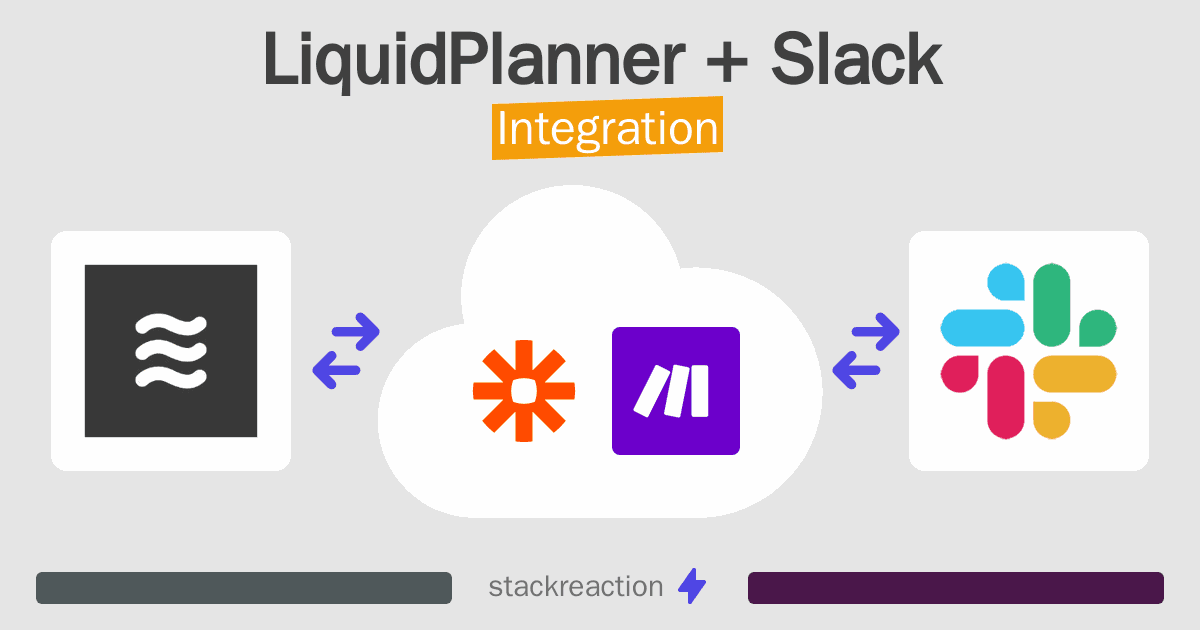 LiquidPlanner + Slack
Integration

stackreaction